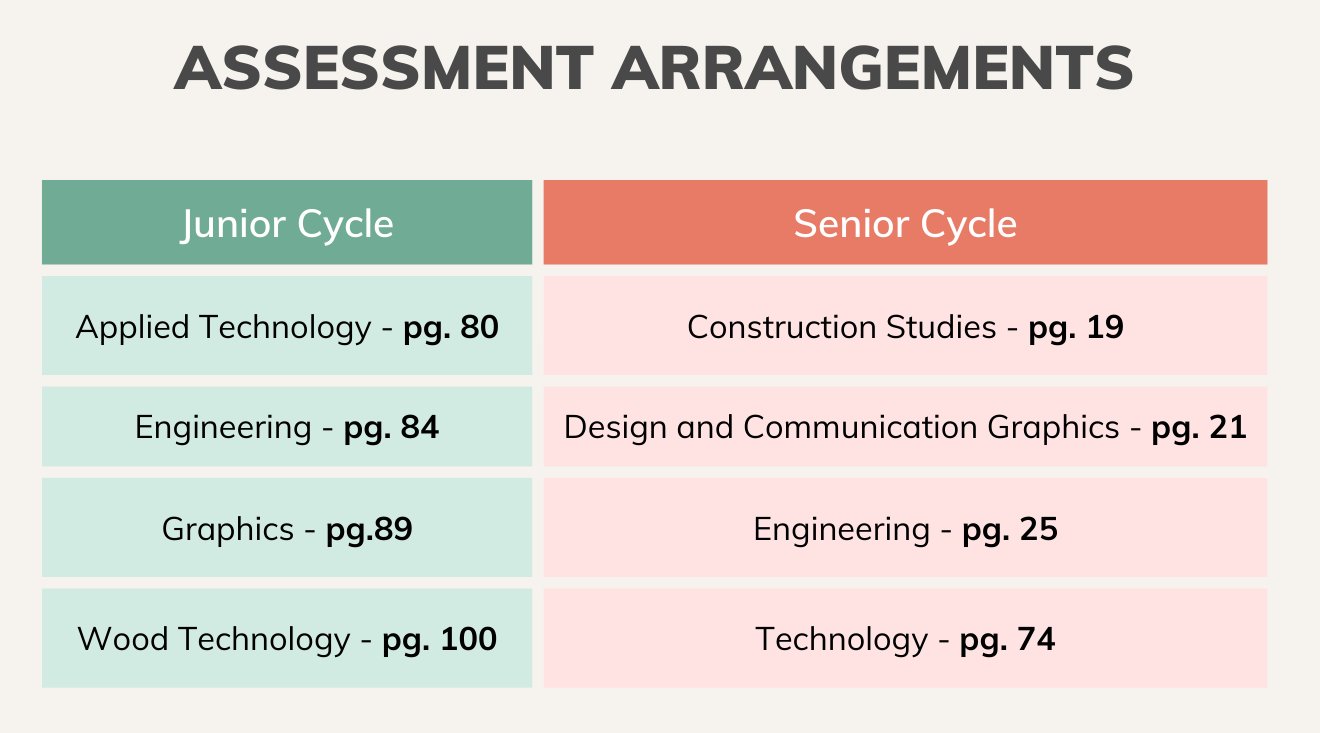 ASSESSMENT ARRANGEMENTS

| Junior Cycle | Senior Cycle |
|---|---|
| Applied Technology - **pg. 80** | Construction Studies - **pg. 19** |
| Engineering - **pg. 84** | Design and Communication Graphics - **pg. 21** |
| Graphics - **pg.89** | Engineering - **pg. 25** |
| Wood Technology - **pg. 100** | Technology - **pg. 74** |